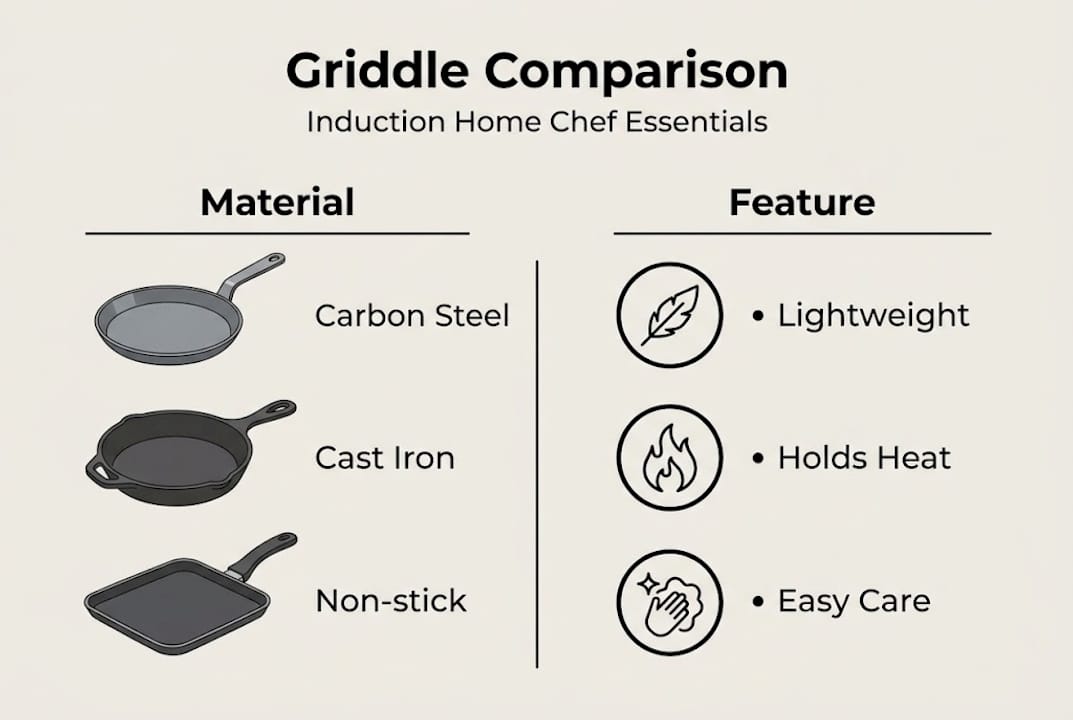 Griddle Comparison

Induction Home Chef Essentials

| Material | Feature |
|---|---|
| Carbon Steel | • Lightweight |
| Cast Iron | • Holds Heat |
| Non-stick | • Easy Care |